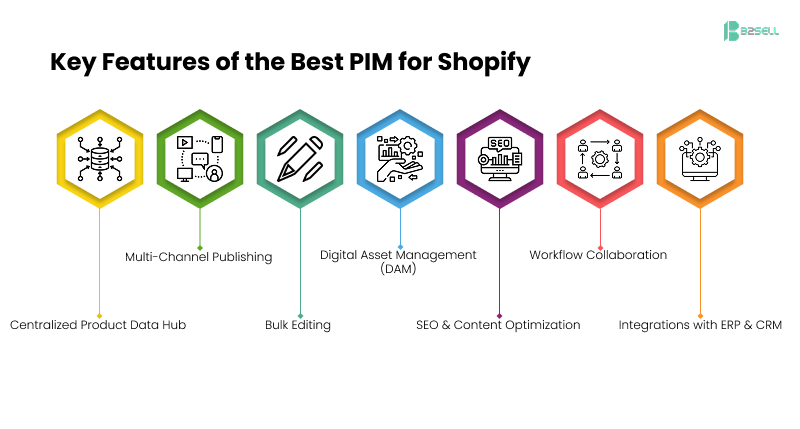 B2SELL

Key Features of the Best PIM for Shopify

SEO

Centralized Product Data Hub

Multi-Channel Publishing

Bulk Editing

Digital Asset Management (DAM)

SEO & Content Optimization

Workflow Collaboration

Integrations with ERP & CRM